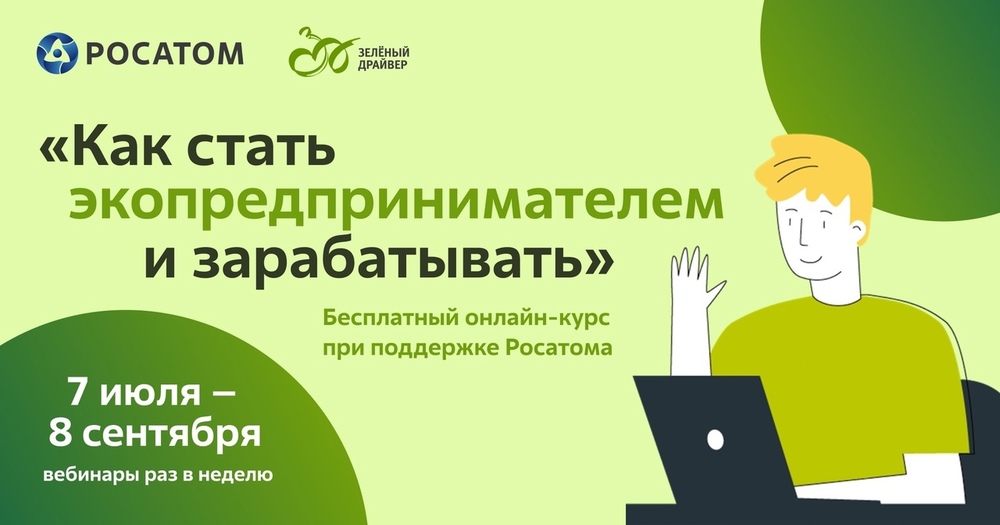 РОСАТОМ

ЗЕЛЁНЫЙ ДРАЙВЕР

«Как стать экопредпринимателем и зарабатывать»

Бесплатный онлайн-курс при поддержке Росатома

7 июля – 8 сентября

вебинары раз в неделю